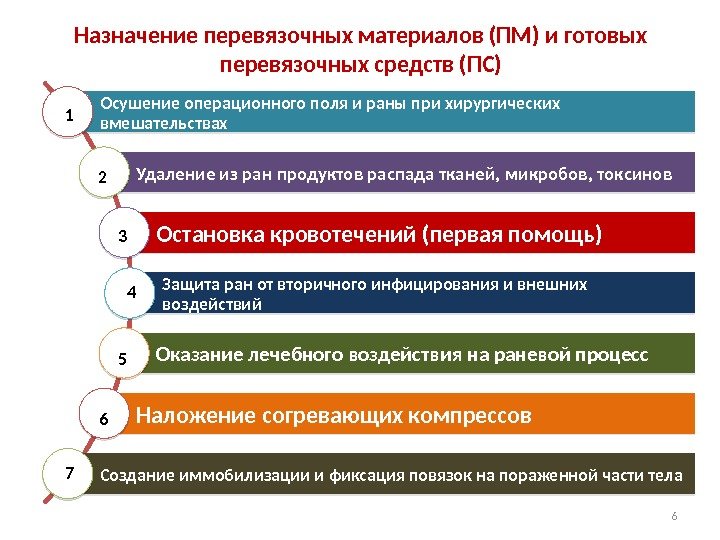 Назначение перевязочных материалов (ПМ) и готовых перевязочных средств (ПС)

1 Осушение операционного поля и раны при хирургических вмешательствах

2 Удаление из ран продуктов распада тканей, микробов, токсинов

3 Остановка кровотечений (первая помощь)

4 Защита ран от вторичного инфицирования и внешних воздействий

5 Оказание лечебного воздействия на раневой процесс

6 Наложение согревающих компрессов

7 Создание иммобилизации и фиксация повязок на пораженной части тела

6